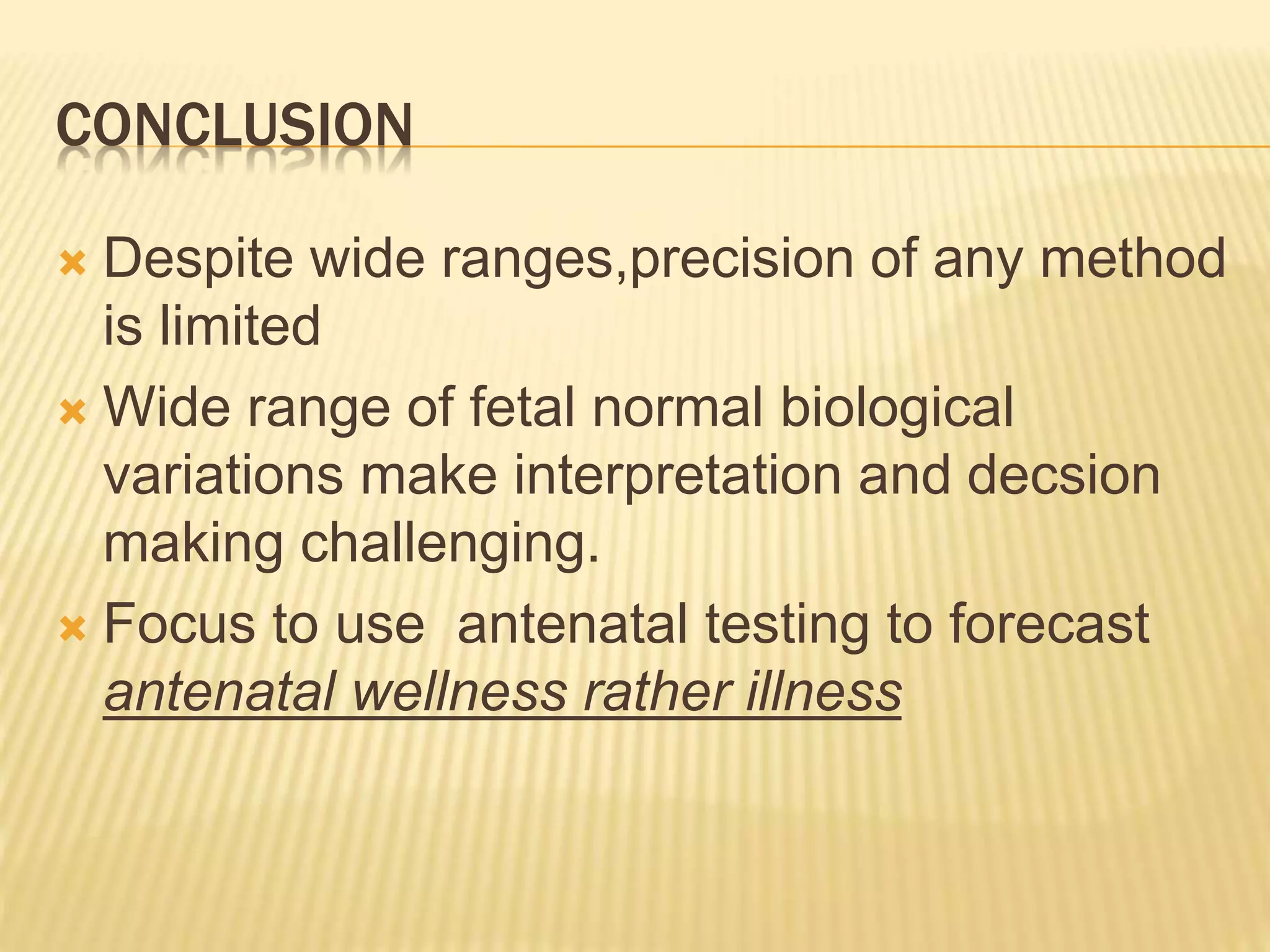 CONCLUSION

Despite wide ranges,precision of any method is limited

Wide range of fetal normal biological variations make interpretation and decsion making challenging.

Focus to use  antenatal testing to forecast antenatal wellness rather illness